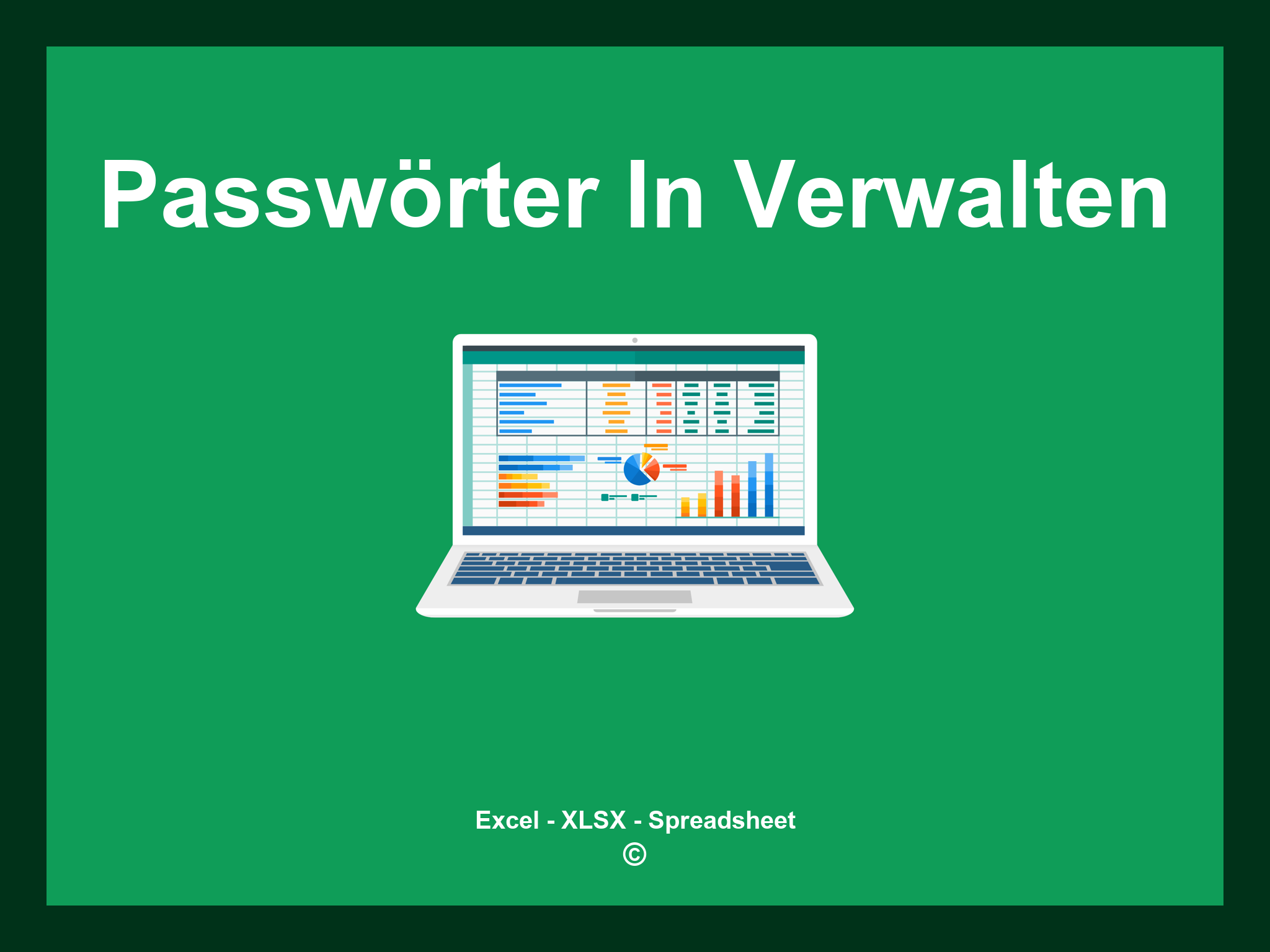 Passwörter In Verwalten

Excel - XLSX - Spreadsheet
©